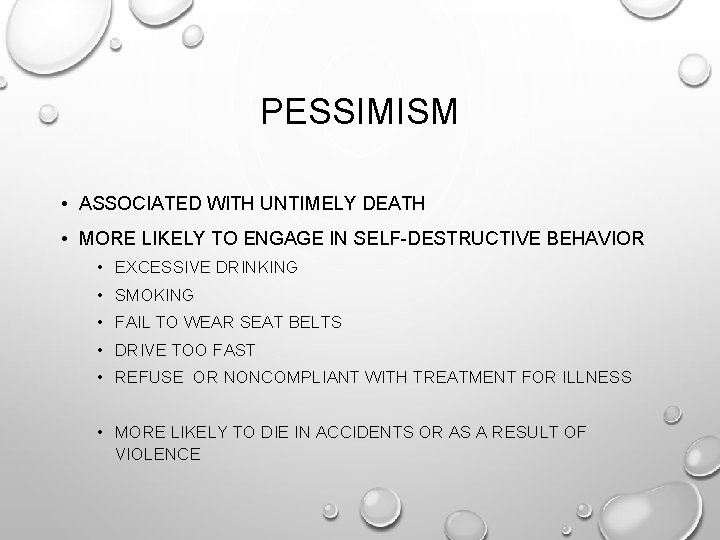 PESSIMISM

• ASSOCIATED WITH UNTIMELY DEATH
• MORE LIKELY TO ENGAGE IN SELF-DESTRUCTIVE BEHAVIOR
  • EXCESSIVE DRINKING
  • SMOKING
  • FAIL TO WEAR SEAT BELTS
  • DRIVE TOO FAST
  • REFUSE OR NONCOMPLIANT WITH TREATMENT FOR ILLNESS

  • MORE LIKELY TO DIE IN ACCIDENTS OR AS A RESULT OF VIOLENCE